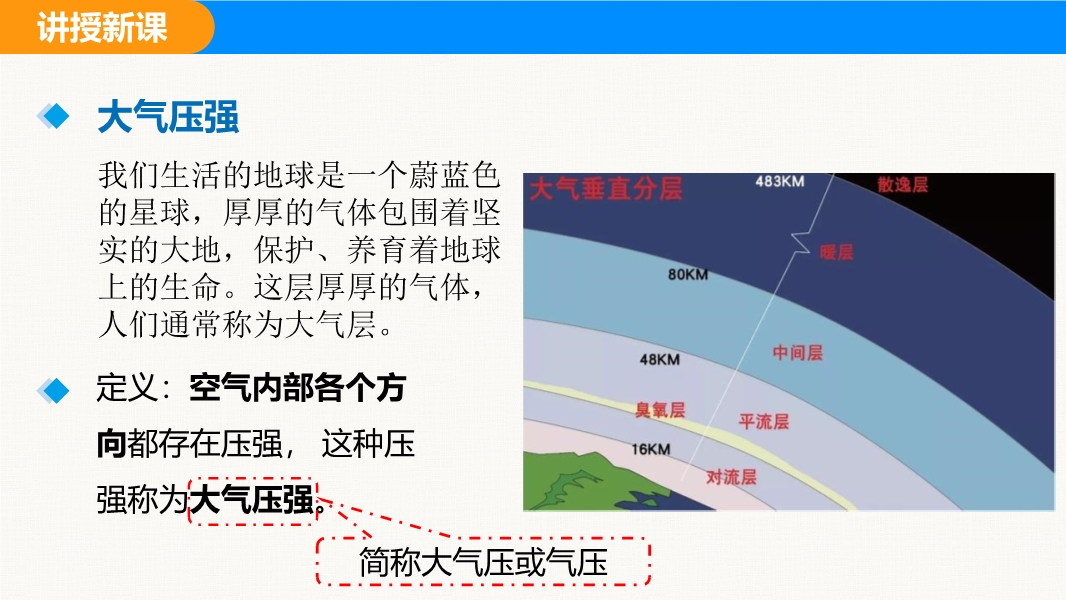 讲授新课

大气压强

我们生活的地球是一个蔚蓝色的星球，厚厚的气体包围着坚实的大地，保护、养育着地球上的生命。这层厚厚的气体，人们通常称为大气层。

定义：空气内部各个方向都存在压强，这种压强称为大气压强。

简称大气压或气压

大气垂直分层
483KM
散逸层
暖层
80KM
中间层
48KM
臭氧层
平流层
16KM
对流层